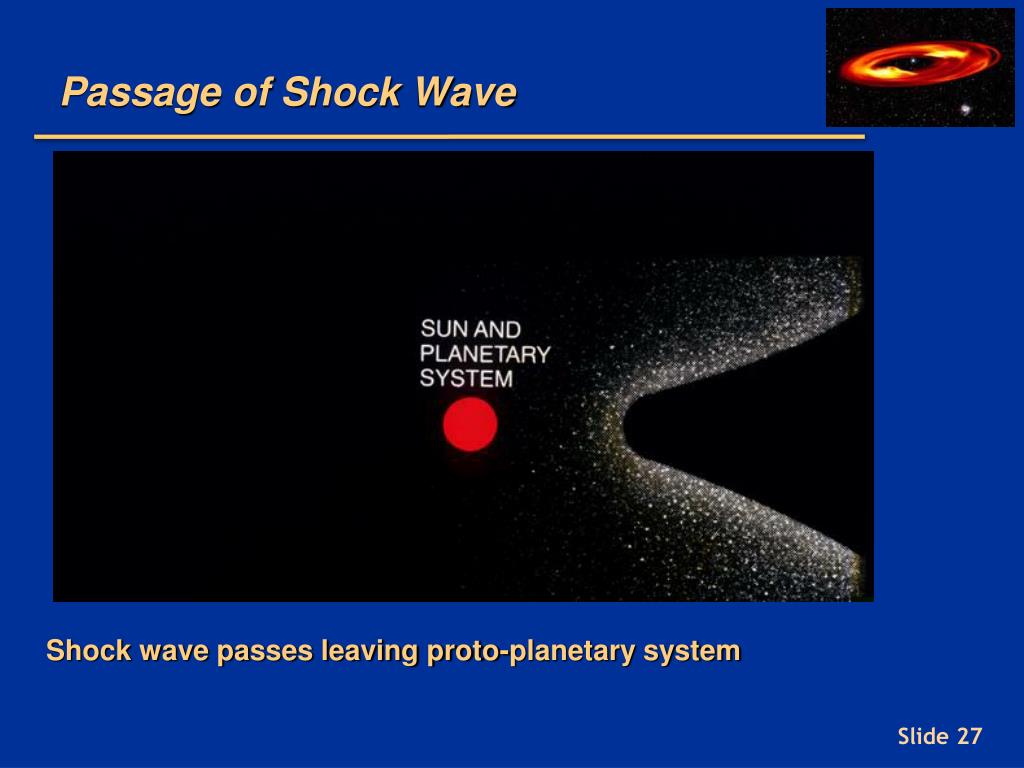 Passage of Shock Wave

SUN AND
PLANETARY
SYSTEM

Shock wave passes leaving proto-planetary system

Slide 27